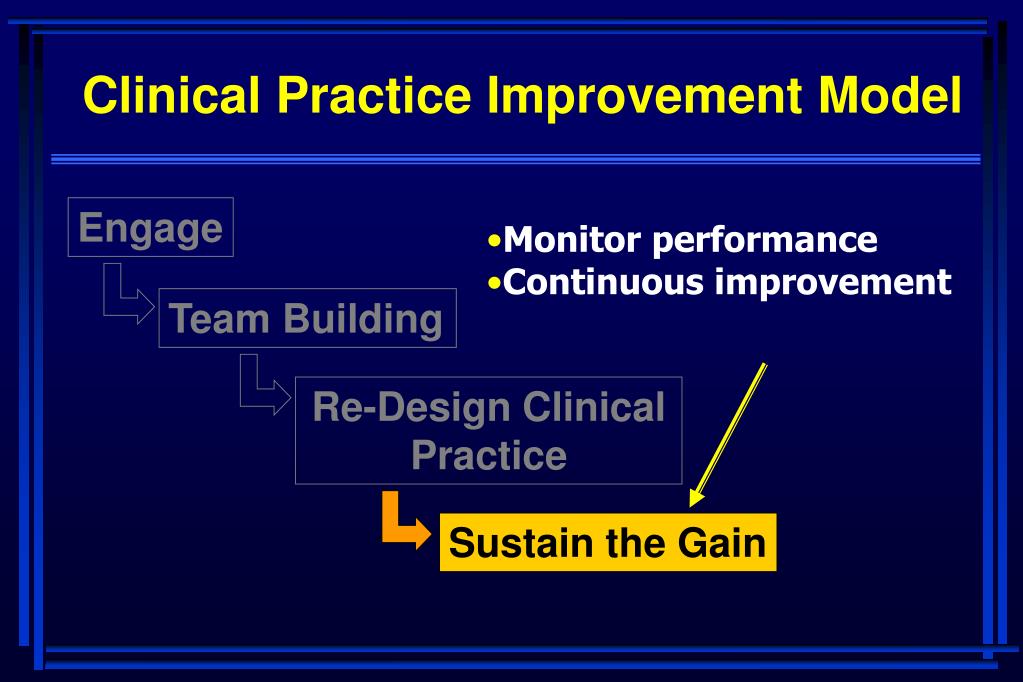 Clinical Practice Improvement Model

Engage

Team Building

Re-Design Clinical Practice

Sustain the Gain

•Monitor performance
•Continuous improvement